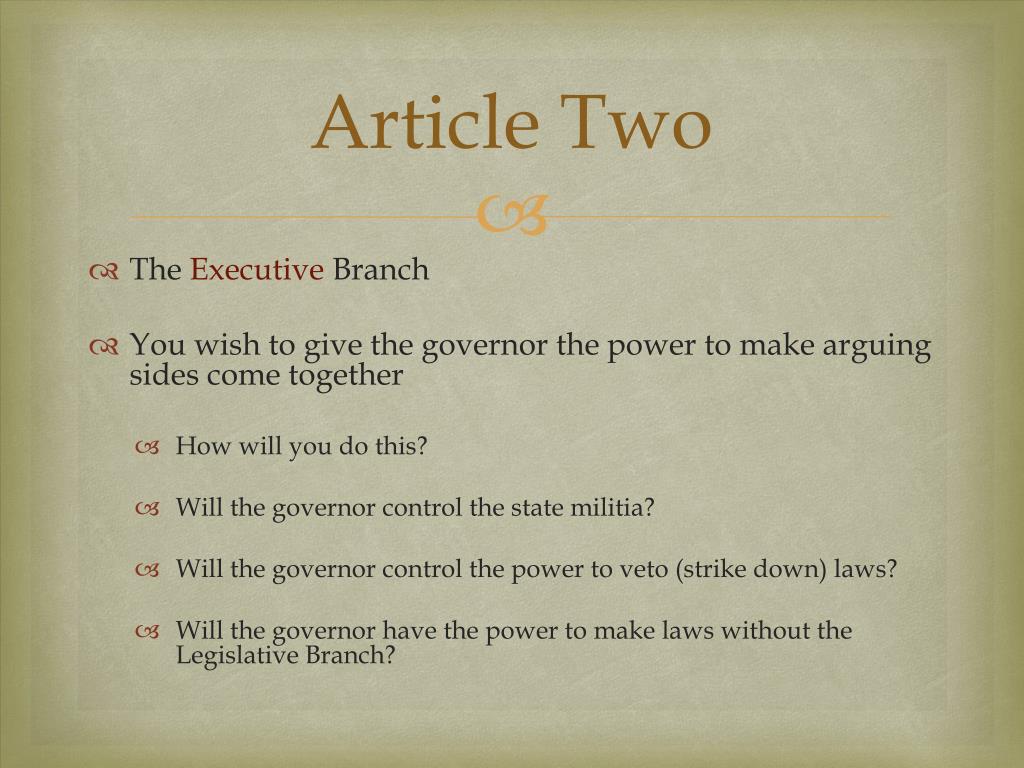 Article Two

The Executive Branch

You wish to give the governor the power to make arguing sides come together

How will you do this?

Will the governor control the state militia?

Will the governor control the power to veto (strike down) laws?

Will the governor have the power to make laws without the Legislative Branch?